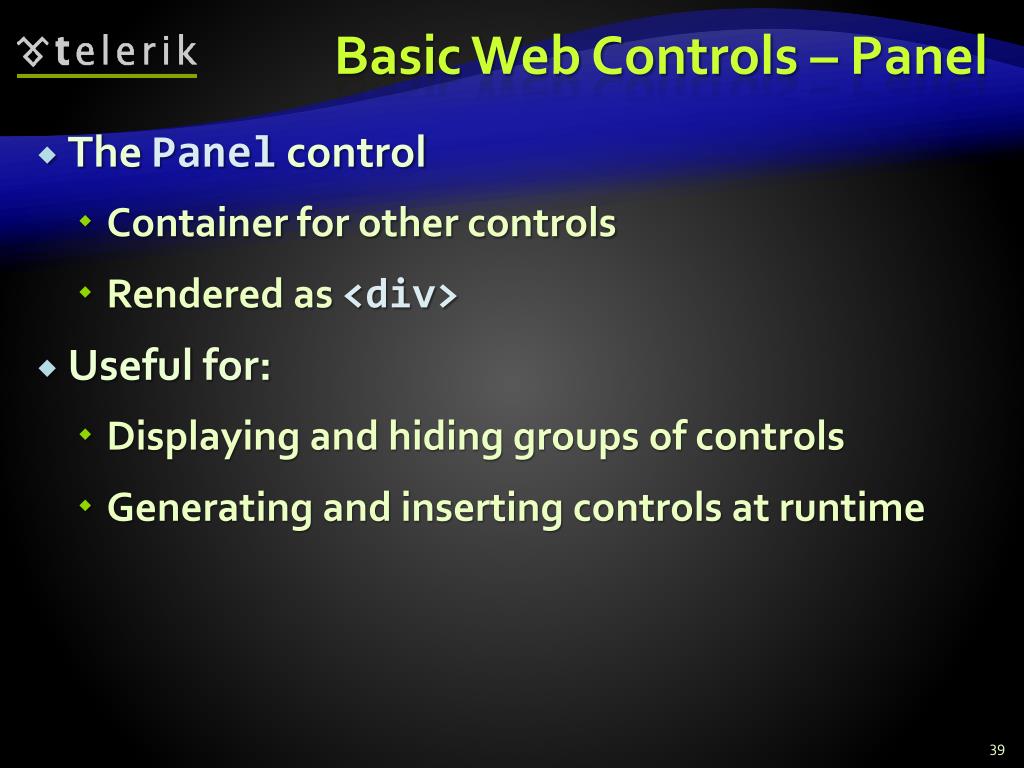 telerik

Basic Web Controls – Panel

The Panel control

Container for other controls

Rendered as <div>

Useful for:

Displaying and hiding groups of controls

Generating and inserting controls at runtime

39